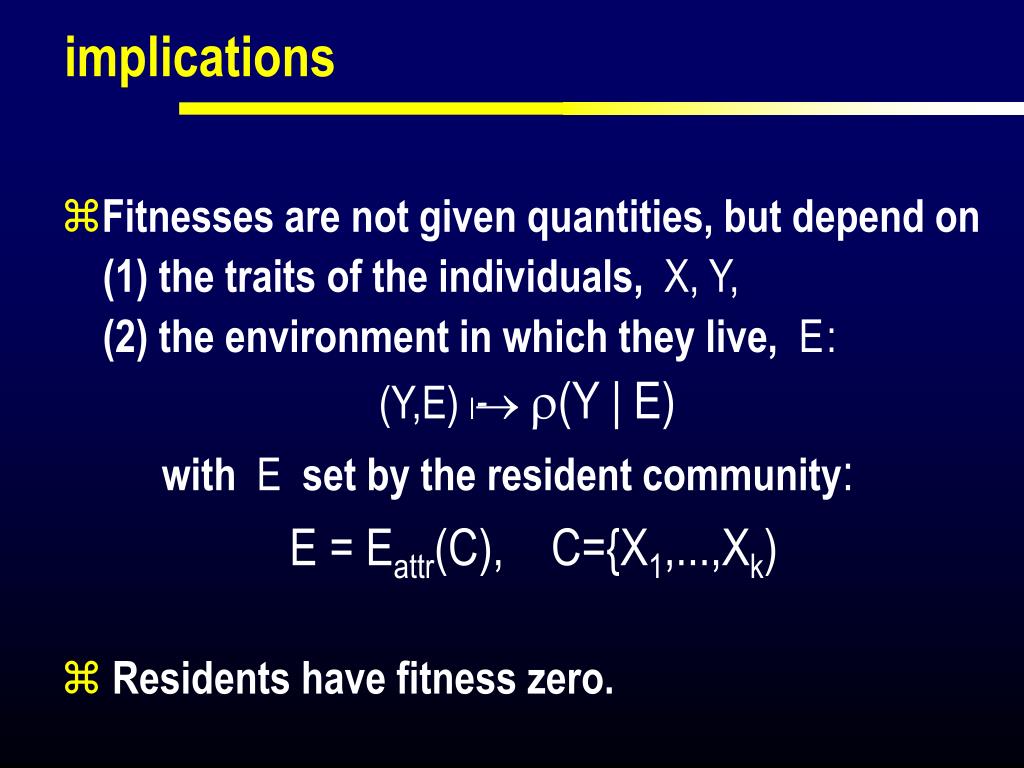 implications

⌘Fitnesses are not given quantities, but depend on (1) the traits of the individuals, X, Y, (2) the environment in which they live, E:

$(Y,E) \mapsto \rho(Y \mid E)$

with E set by the resident community:

$E = E_{attr}(C), \quad C=\{X_1,...,X_k)$

⌘ Residents have fitness zero.